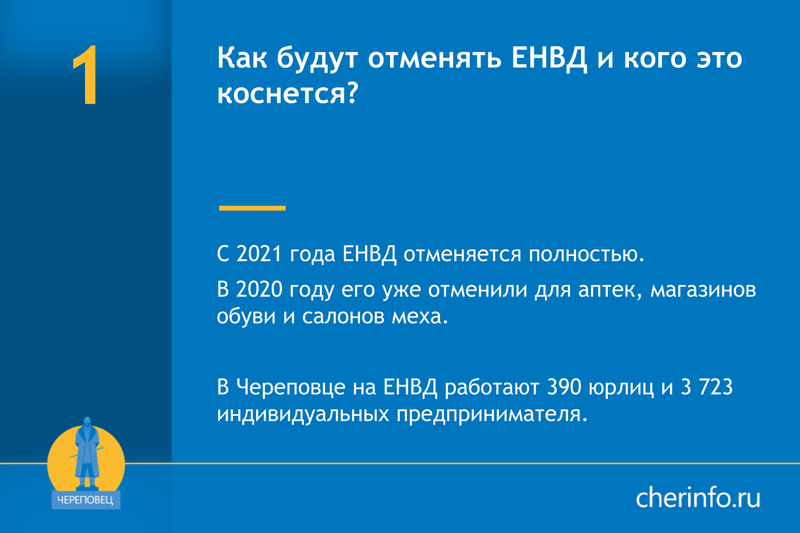 1

Как будут отменять ЕНВД и кого это коснется?

С 2021 года ЕНВД отменяется полностью.

В 2020 году его уже отменили для аптек, магазинов обуви и салонов меха.

В Череповце на ЕНВД работают 390 юрлиц и 3 723 индивидуальных предпринимателя.

ЧЕРЕПОВЕЦ

cherinfo.ru